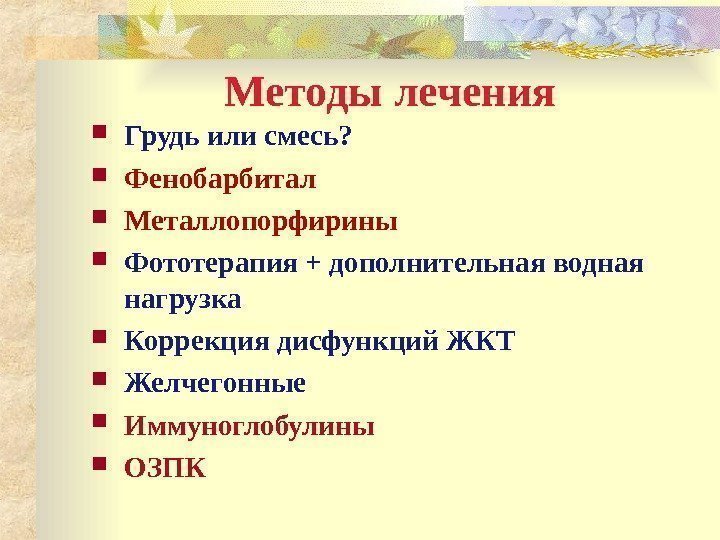 Методы лечения

- Грудь или смесь?
- Фенобарбитал
- Металлопорфирины
- Фототерапия + дополнительная водная нагрузка
- Коррекция дисфункций ЖКТ
- Желчегонные
- Иммуноглобулины
- ОЗПК